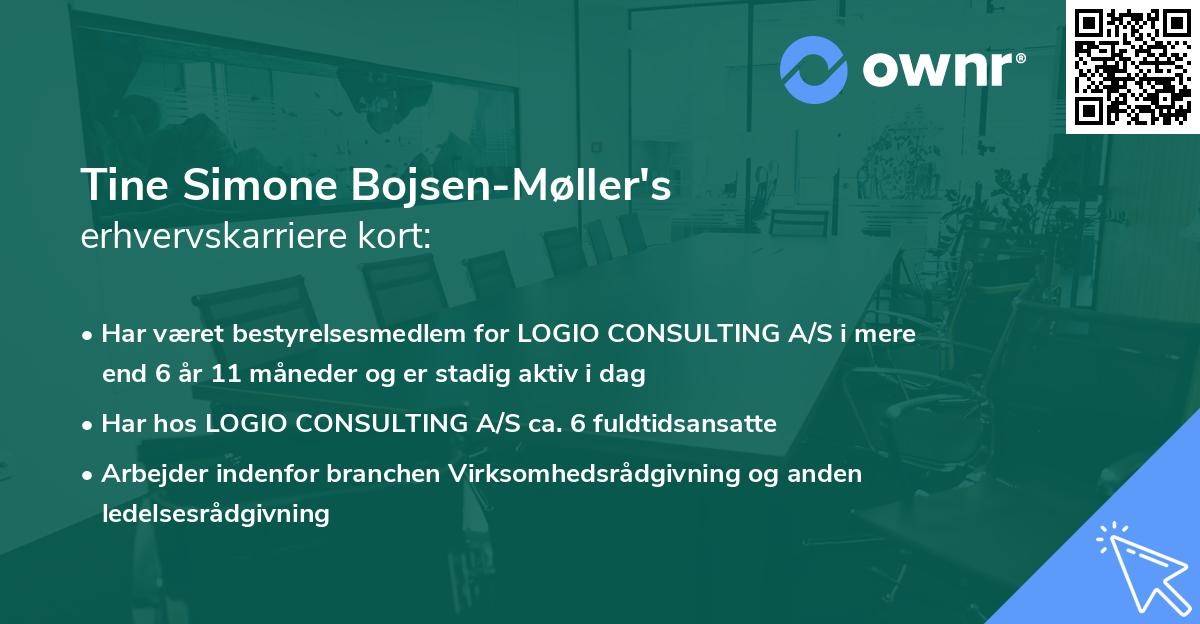 ownr®

Tine Simone Bojsen-Møller's
erhvervskarriere kort:

• Har været bestyrelsesmedlem for LOGIO CONSULTING A/S i mere end 6 år 11 måneder og er stadig aktiv i dag

• Har hos LOGIO CONSULTING A/S ca. 6 fuldtidsansatte

• Arbejder indenfor branchen Virksomhedsrådgivning og anden ledelsesrådgivning